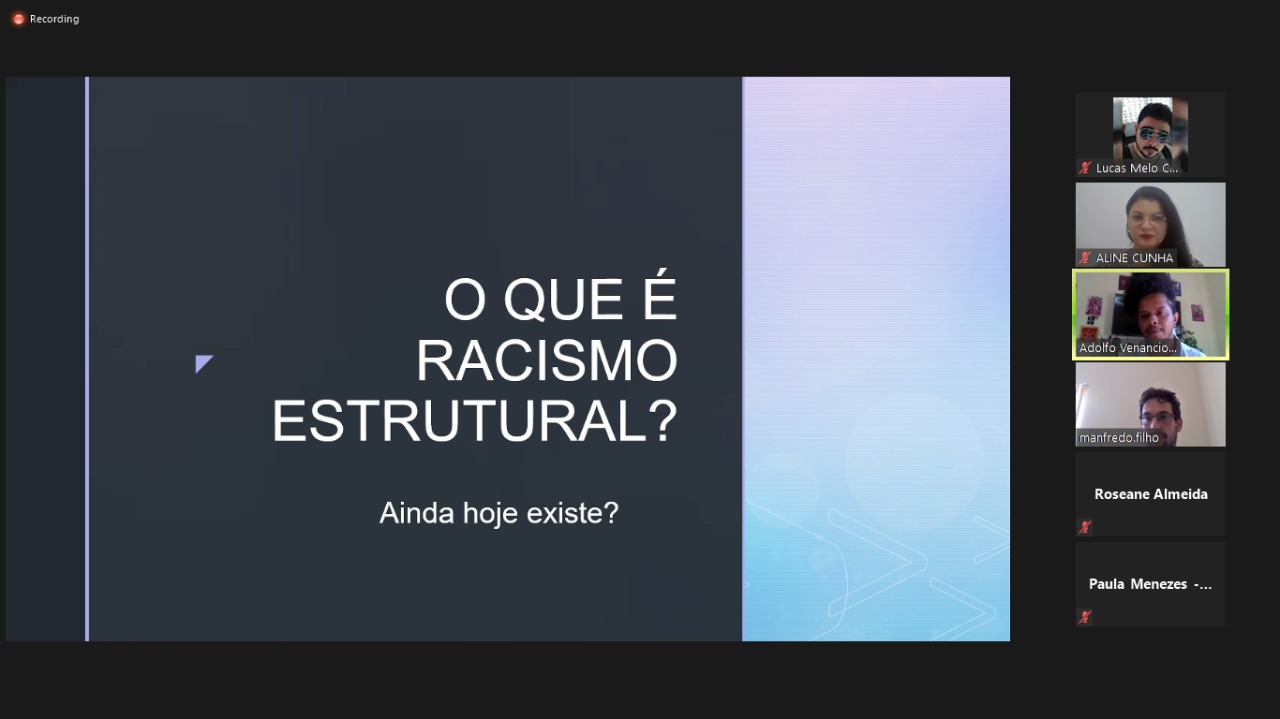 Recording

O QUE É RACISMO ESTRUTURAL?

Ainda hoje existe?

Lucas Melo C...

ALINE CUNHA

Adolfo Venancio...

manfredo.filho

Roseane Almeida

Paula Menezes -...